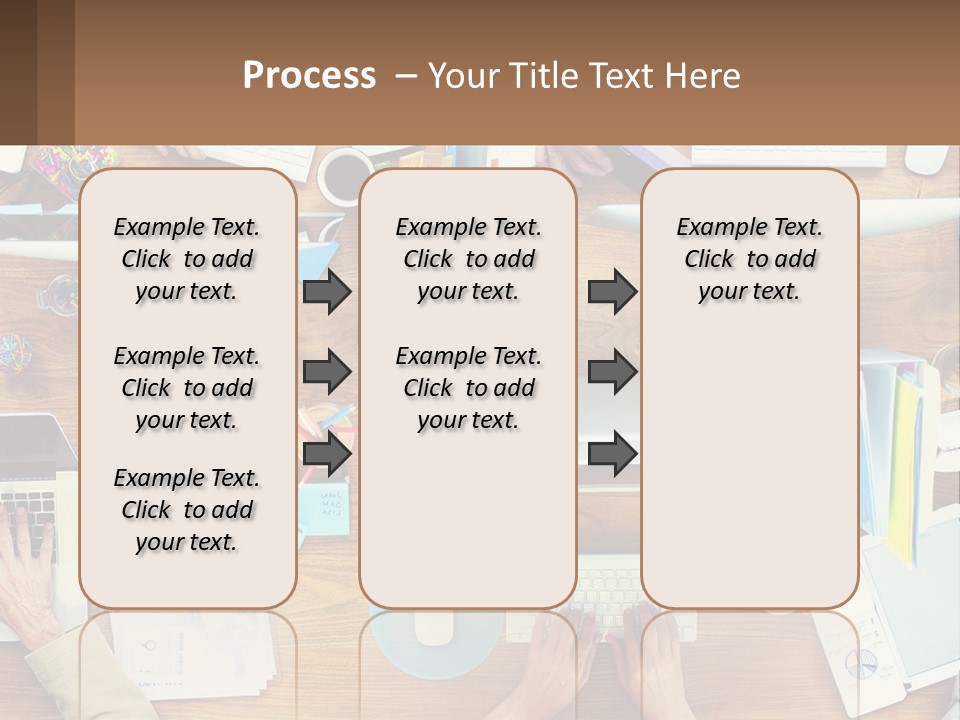 Process – Your Title Text Here

Example Text. Click to add your text.

Example Text. Click to add your text.

Example Text. Click to add your text.

Example Text. Click to add your text.

Example Text. Click to add your text.

Example Text. Click to add your text.